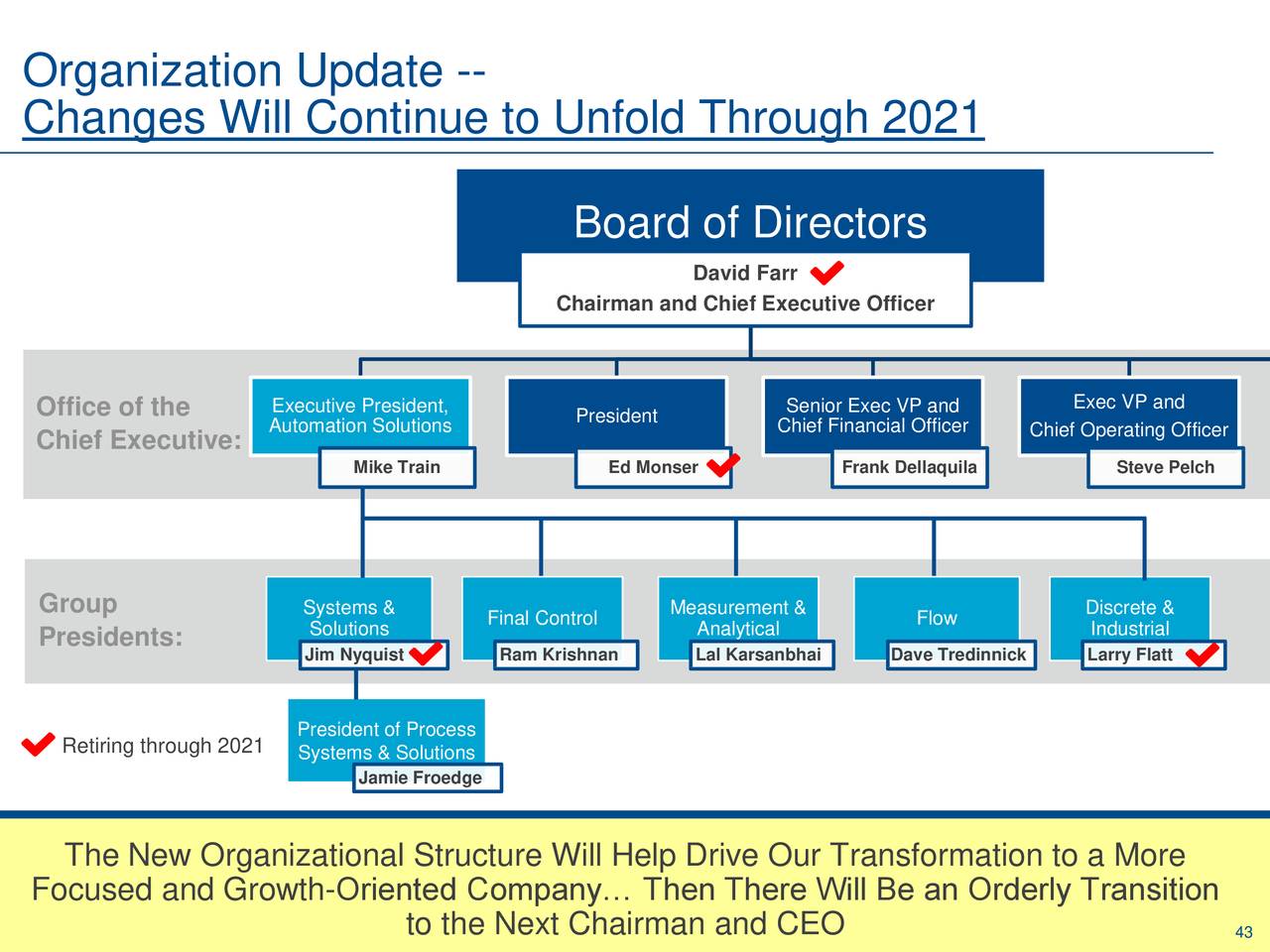 Organization Update --
Changes Will Continue to Unfold Through 2021

Board of Directors

David Farr
Chairman and Chief Executive Officer

Office of the Chief Executive:

Executive President, Automation Solutions
Mike Train

President
Ed Monser

Senior Exec VP and Chief Financial Officer
Frank Dellaquila

Exec VP and Chief Operating Officer
Steve Pelch

Group Presidents:

Systems & Solutions
Jim Nyquist

Final Control
Ram Krishnan

Measurement & Analytical
Lal Karsanbhai

Flow
Dave Tredinnick

Discrete & Industrial
Larry Flatt

President of Process Systems & Solutions
Jamie Froedge

Retiring through 2021

The New Organizational Structure Will Help Drive Our Transformation to a More Focused and Growth-Oriented Company… Then There Will Be an Orderly Transition to the Next Chairman and CEO

43